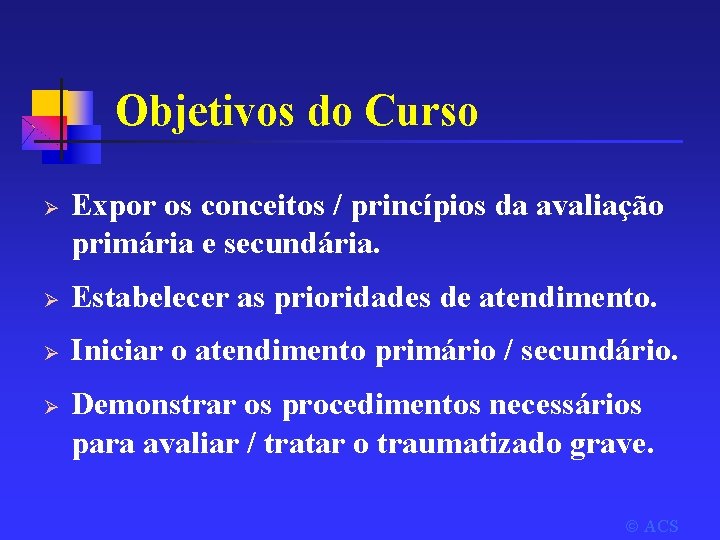 Objetivos do Curso

➢ Expor os conceitos / princípios da avaliação primária e secundária.

➢ Estabelecer as prioridades de atendimento.

➢ Iniciar o atendimento primário / secundário.

➢ Demonstrar os procedimentos necessários para avaliar / tratar o traumatizado grave.

© ACS